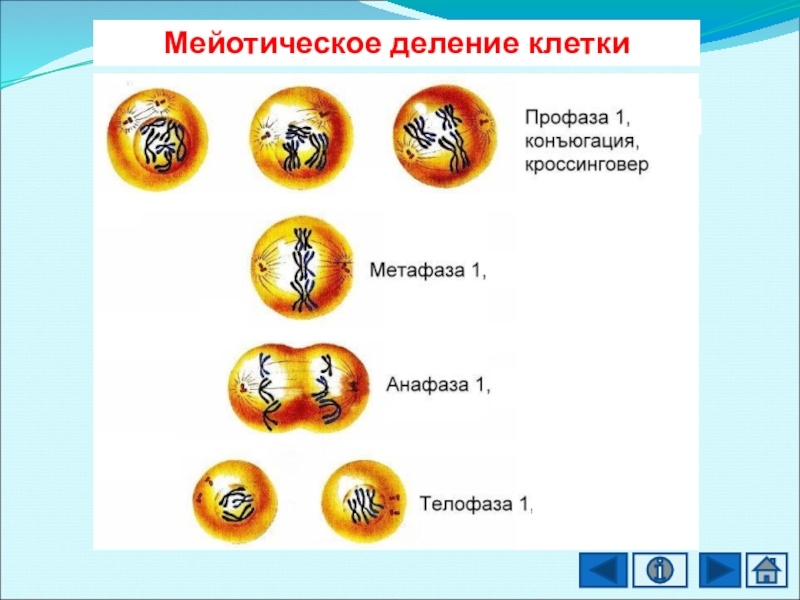 Мейотическое деление клетки

Профаза 1, конъюгация, кроссинговер

Метафаза 1,

Анафаза 1,

Телофаза 1,